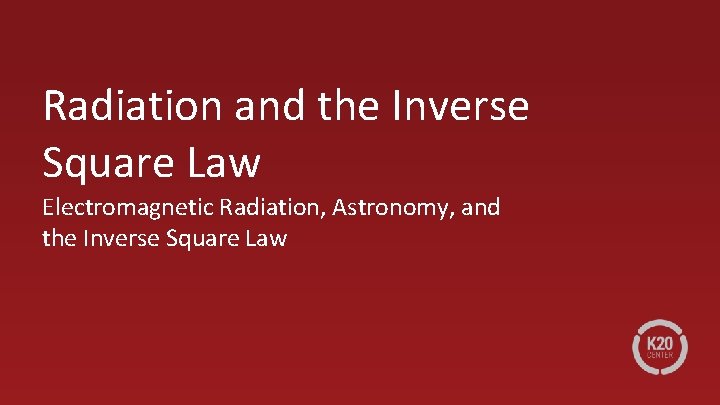 Radiation and the Inverse Square Law

Electromagnetic Radiation, Astronomy, and the Inverse Square Law

K20 CENTER